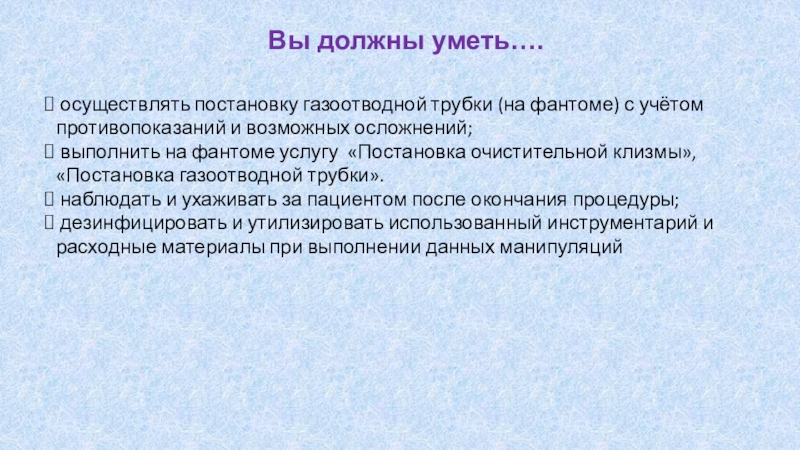 Вы должны уметь….

 осуществлять постановку газоотводной трубки (на фантоме) с учётом противопоказаний и возможных осложнений;
 выполнить на фантоме услугу «Постановка очистительной клизмы», «Постановка газоотводной трубки».
 наблюдать и ухаживать за пациентом после окончания процедуры;
 дезинфицировать и утилизировать использованный инструментарий и расходные материалы при выполнении данных манипуляций